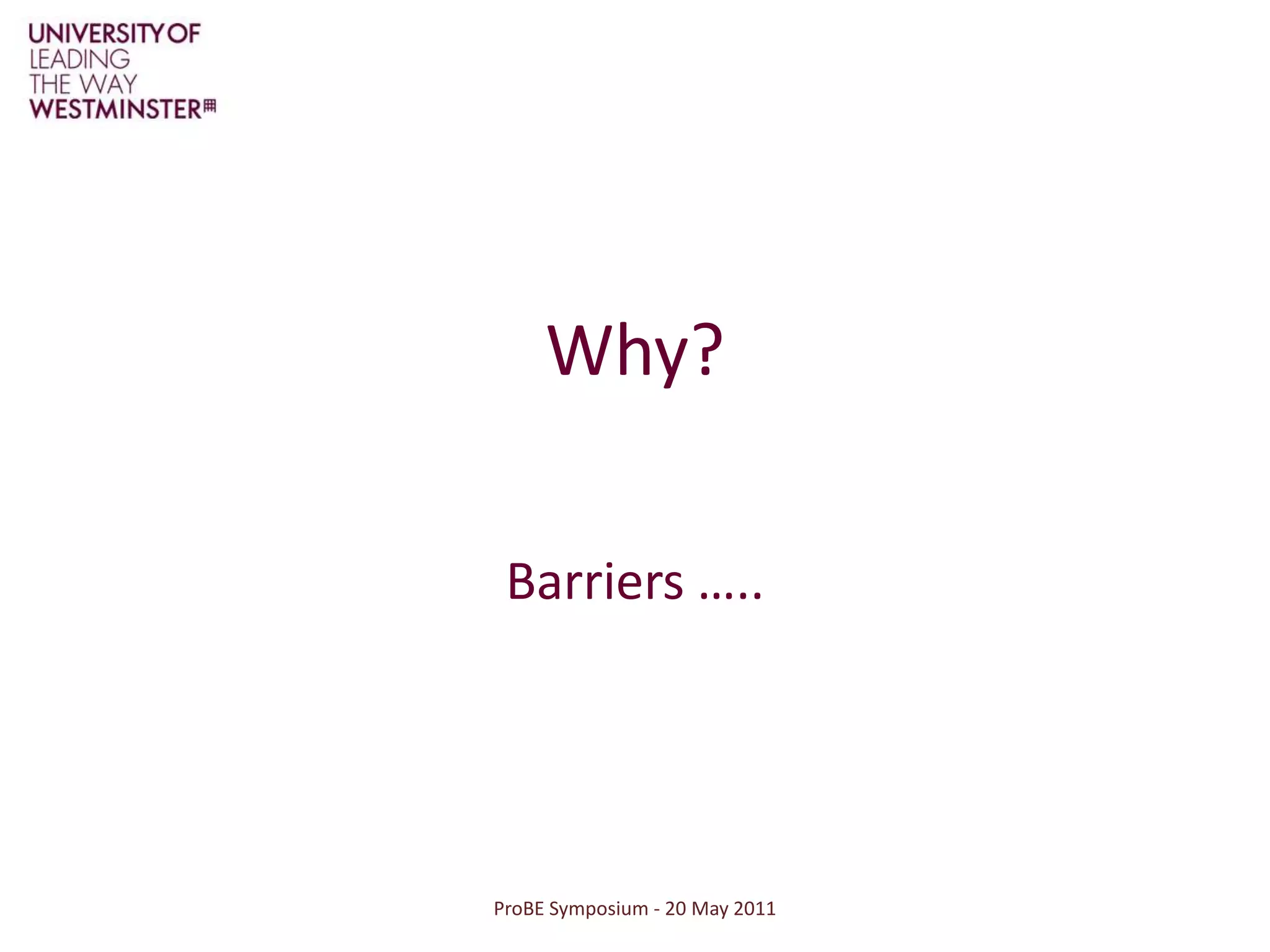 UNIVERSITY OF
LEADING
THE WAY
WESTMINSTER

Why?

Barriers …..

ProBE Symposium - 20 May 2011